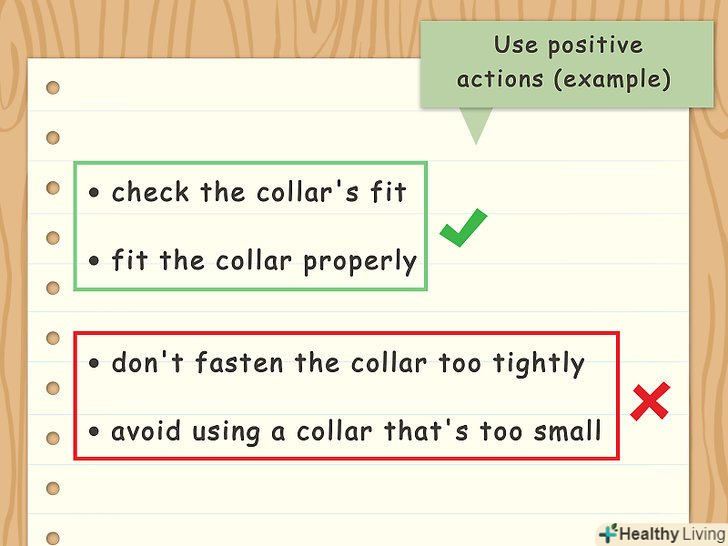 Use positive actions (example)

• check the collar's fit

• fit the collar properly

• don't fasten the collar too tightly

• avoid using a collar that's too small

Healthy Living